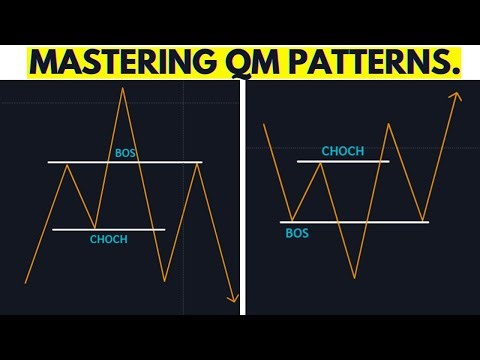 MASTERING QM PATTERNS.

BOS

CHOCH

CHOCH

BOS